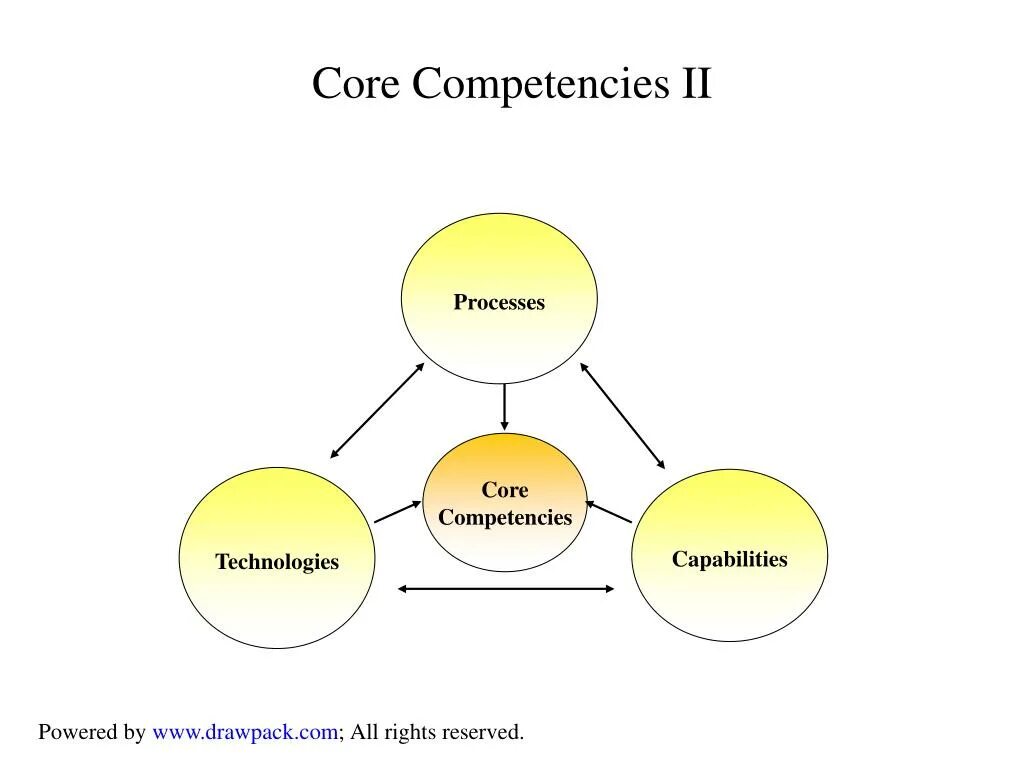 Core Competencies II

Processes

Core Competencies

Technologies

Capabilities

Powered by www.drawpack.com; All rights reserved.